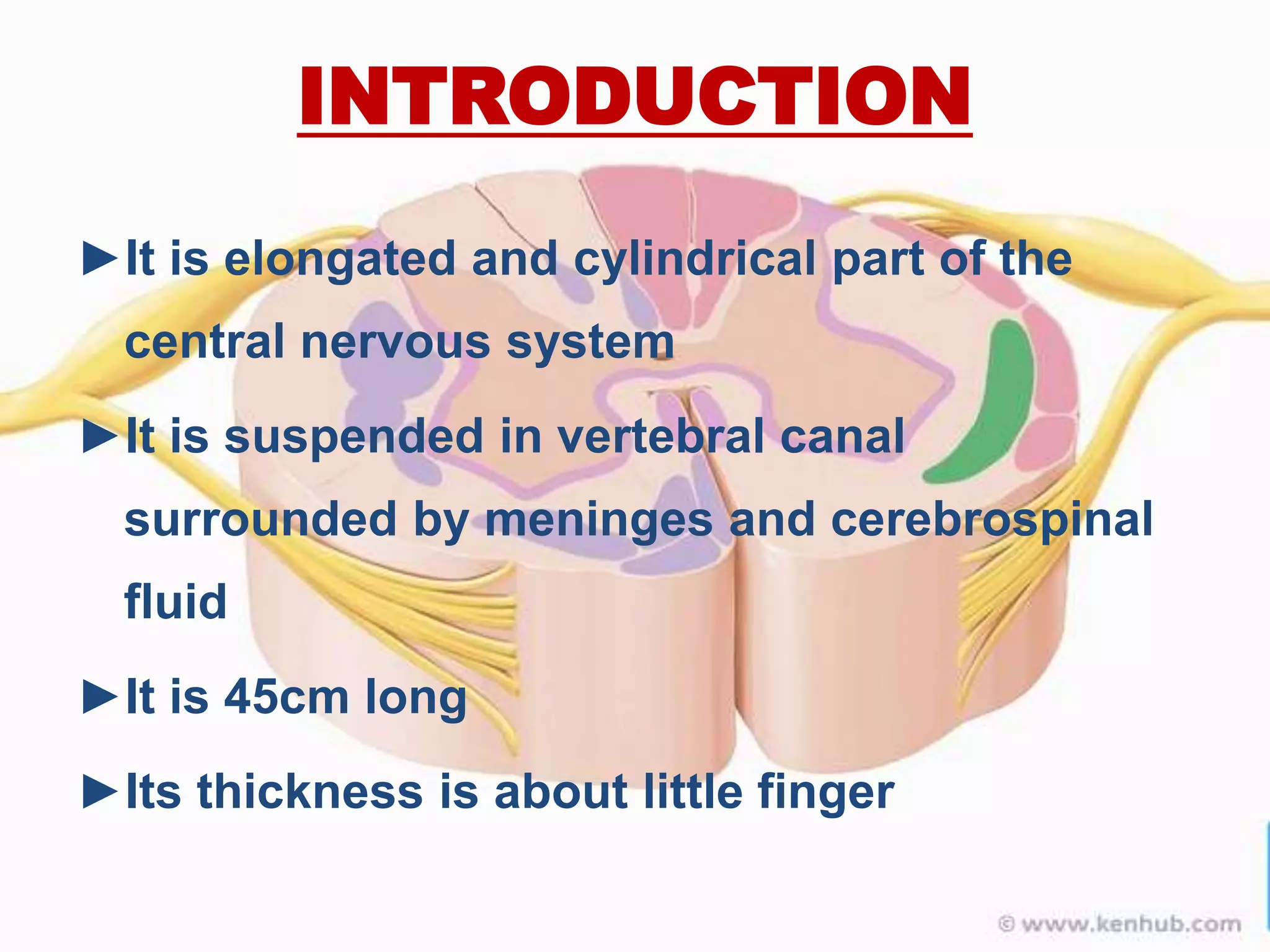 INTRODUCTION

►It is elongated and cylindrical part of the central nervous system

►It is suspended in vertebral canal surrounded by meninges and cerebrospinal fluid

►It is 45cm long

►Its thickness is about little finger

© www.kenhub.com